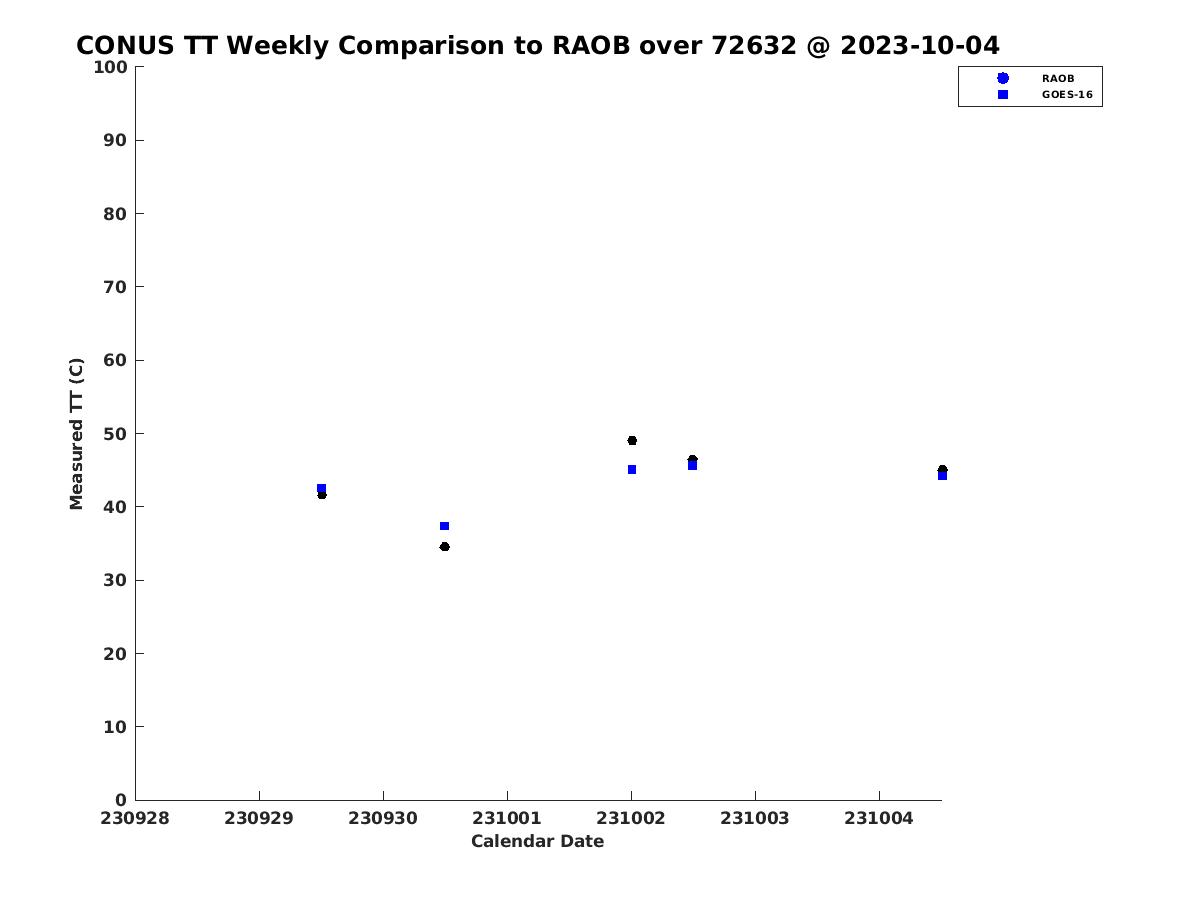 CONUS TT Weekly Comparison to RAOB over 72632 @ 2023-10-04

RAOB
GOES-16

Measured TT (C)

100
90
80
70
60
50
40
30
20
10
0

230928
230929
230930
231001
231002
231003
231004

Calendar Date